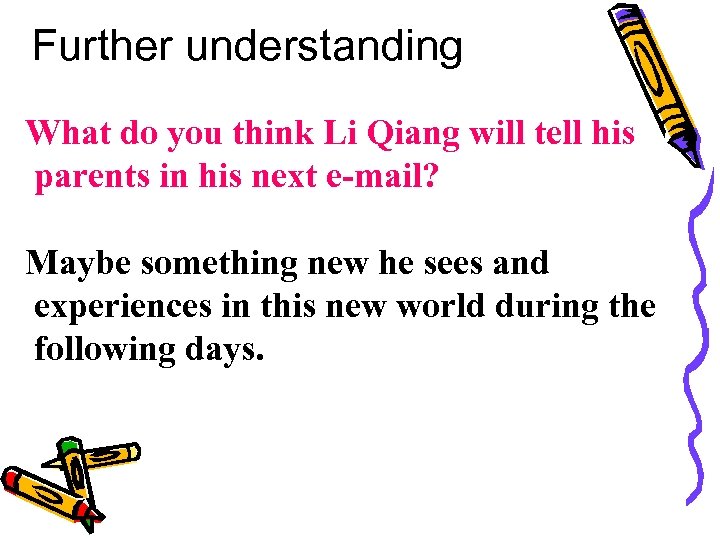 Further understanding

What do you think Li Qiang will tell his parents in his next e-mail?

Maybe something new he sees and experiences in this new world during the following days.